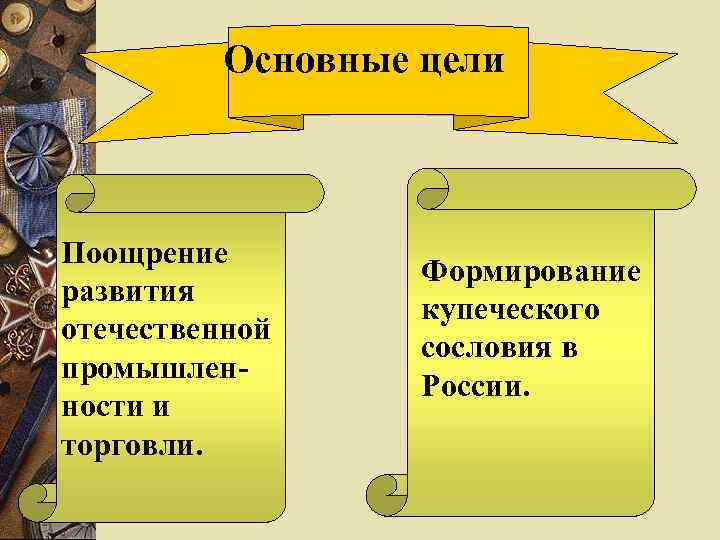 Основные цели

Поощрение развития отечественной промышленности и торговли.

Формирование купеческого сословия в России.